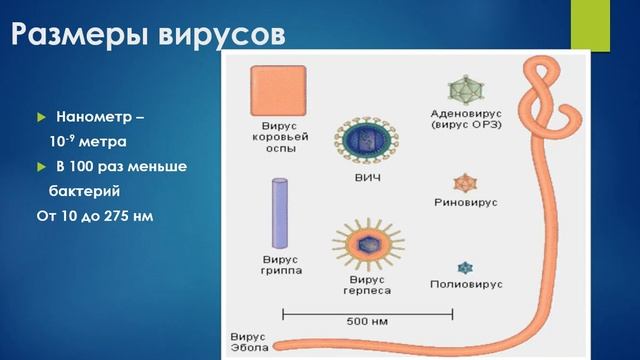 Размеры вирусов

Нанометр – $10^{-9}$ метра

В 100 раз меньше бактерий

От 10 до 275 нм

Вирус коровьей оспы

ВИЧ

Аденовирус (вирус ОРЗ)

Риновирус

Вирус гриппа

Вирус герпеса

Полиовирус

500 нм

Вирус Эбола